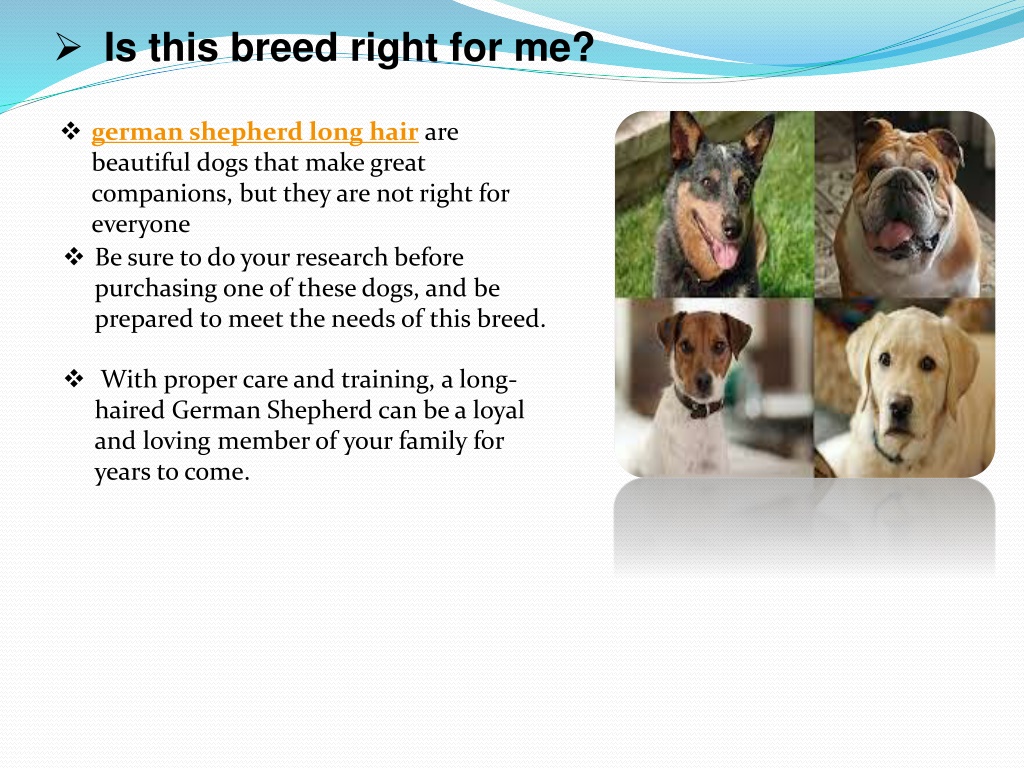 ➢ Is this breed right for me?

❖ german shepherd long hair are beautiful dogs that make great companions, but they are not right for everyone

❖ Be sure to do your research before purchasing one of these dogs, and be prepared to meet the needs of this breed.

❖ With proper care and training, a long-haired German Shepherd can be a loyal and loving member of your family for years to come.